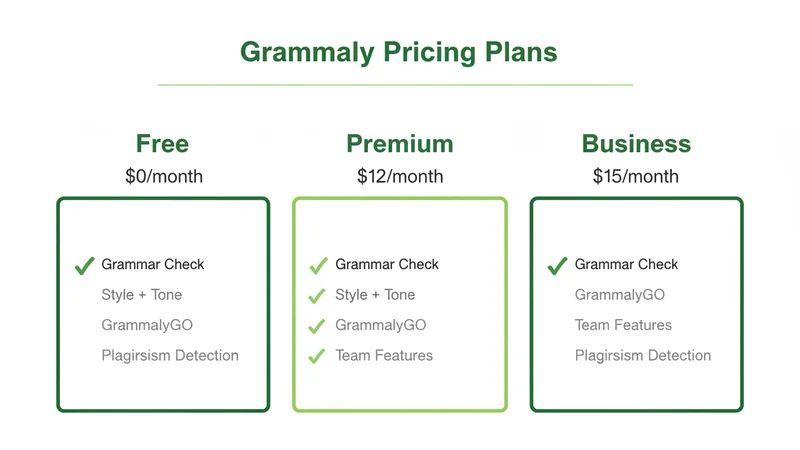 Grammaly Pricing Plans

Free
$0/month

✓ Grammar Check
Style + Tone
GrammalyGO
Plagirsism Detection

Premium
$12/month

✓ Grammar Check
✓ Style + Tone
✓ GrammalyGO
✓ Team Features

Business
$15/month

✓ Grammar Check
GrammalyGO
Team Features
Plagirsism Detection